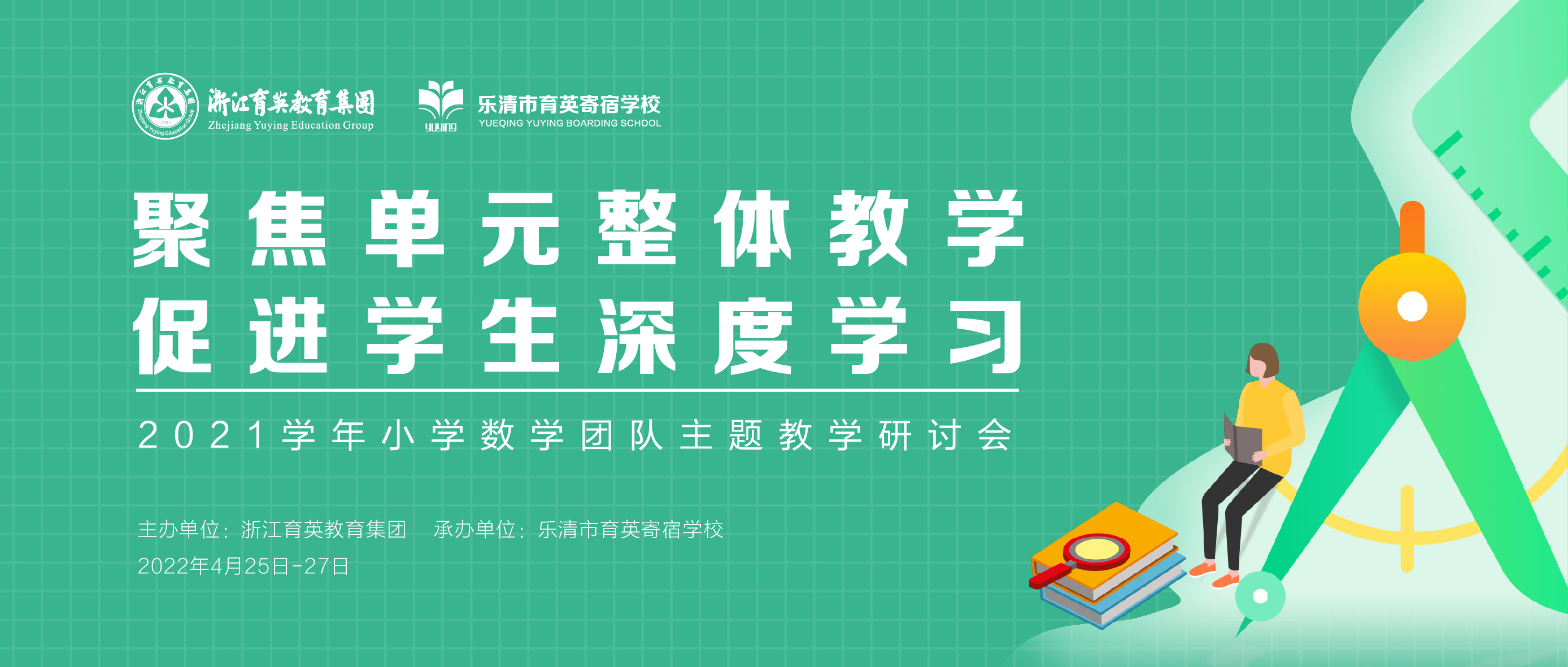 浙江育英教育集团
Zhejiang Yuying Education Group

yuying
乐清市育英寄宿学校
YUEQING YUYING BOARDING SCHOOL

聚焦单元整体教学
促进学生深度学习

2021学年小学数学团队主题教学研讨会

主办单位：浙江育英教育集团　承办单位：乐清市育英寄宿学校
2022年4月25日-27日